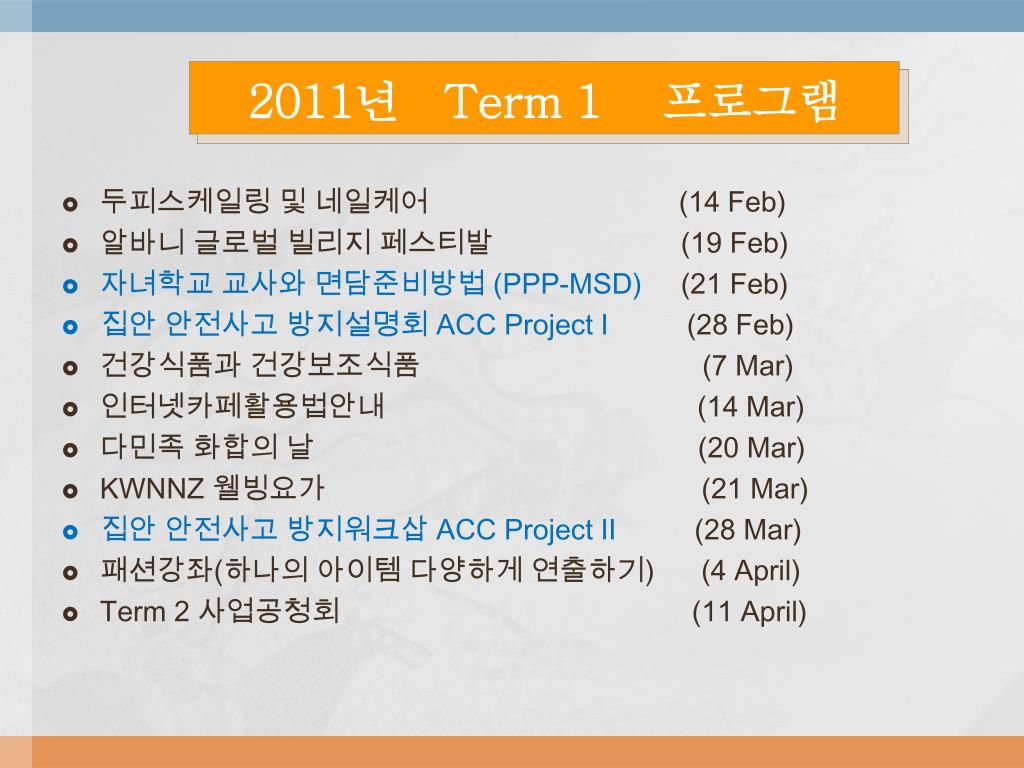 2011년 Term 1 프로그램

- 두피스케일링 및 네일케어 (14 Feb)
- 알바니 글로벌 빌리지 페스티발 (19 Feb)
- 자녀학교 교사와 면담준비방법 (PPP-MSD) (21 Feb)
- 집안 안전사고 방지설명회 ACC Project I (28 Feb)
- 건강식품과 건강보조식품 (7 Mar)
- 인터넷카페활용법안내 (14 Mar)
- 다민족 화합의 날 (20 Mar)
- KWNNZ 웰빙요가 (21 Mar)
- 집안 안전사고 방지워크샵 ACC Project II (28 Mar)
- 패션강좌(하나의 아이템 다양하게 연출하기) (4 April)
- Term 2 사업공청회 (11 April)